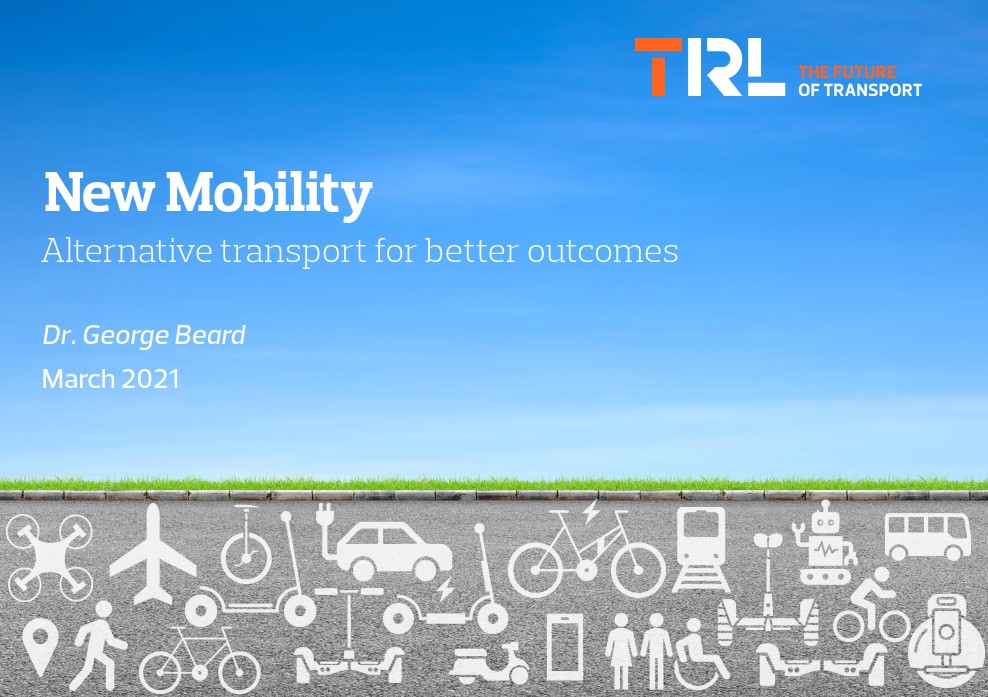 TRL THE FUTURE OF TRANSPORT

New Mobility

Alternative transport for better outcomes

Dr. George Beard

March 2021